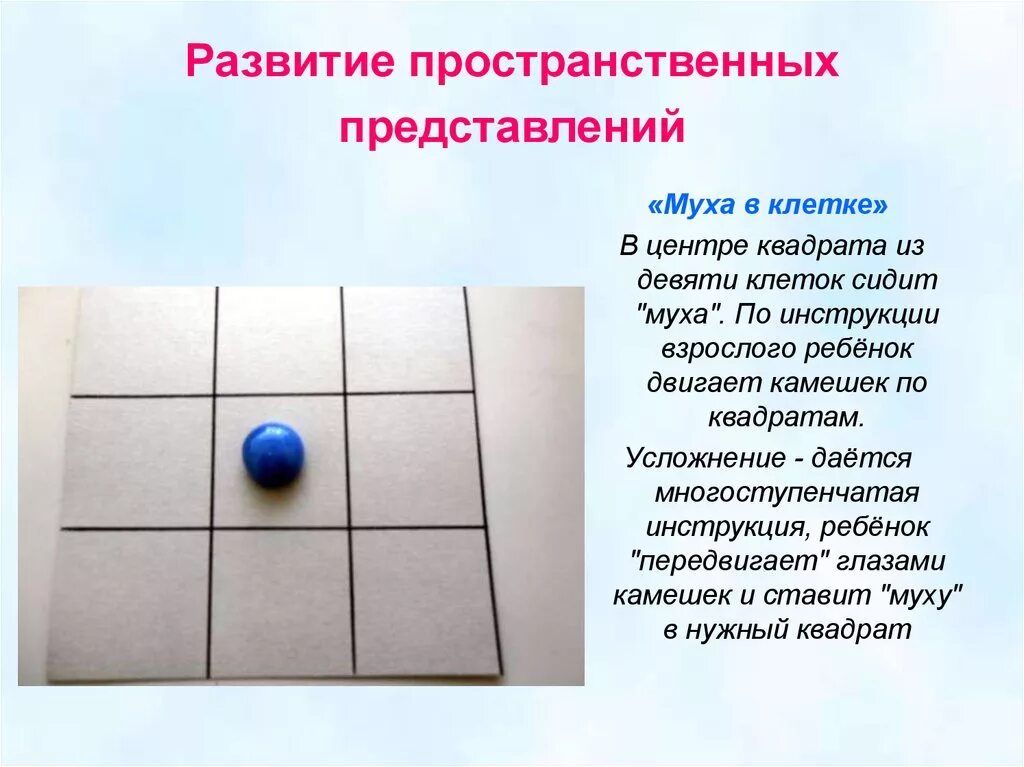 Развитие пространственных представлений

«Муха в клетке»

В центре квадрата из девяти клеток сидит "муха". По инструкции взрослого ребёнок двигает камешек по квадратам.

Усложнение - даётся многоступенчатая инструкция, ребёнок "передвигает" глазами камешек и ставит "муху" в нужный квадрат